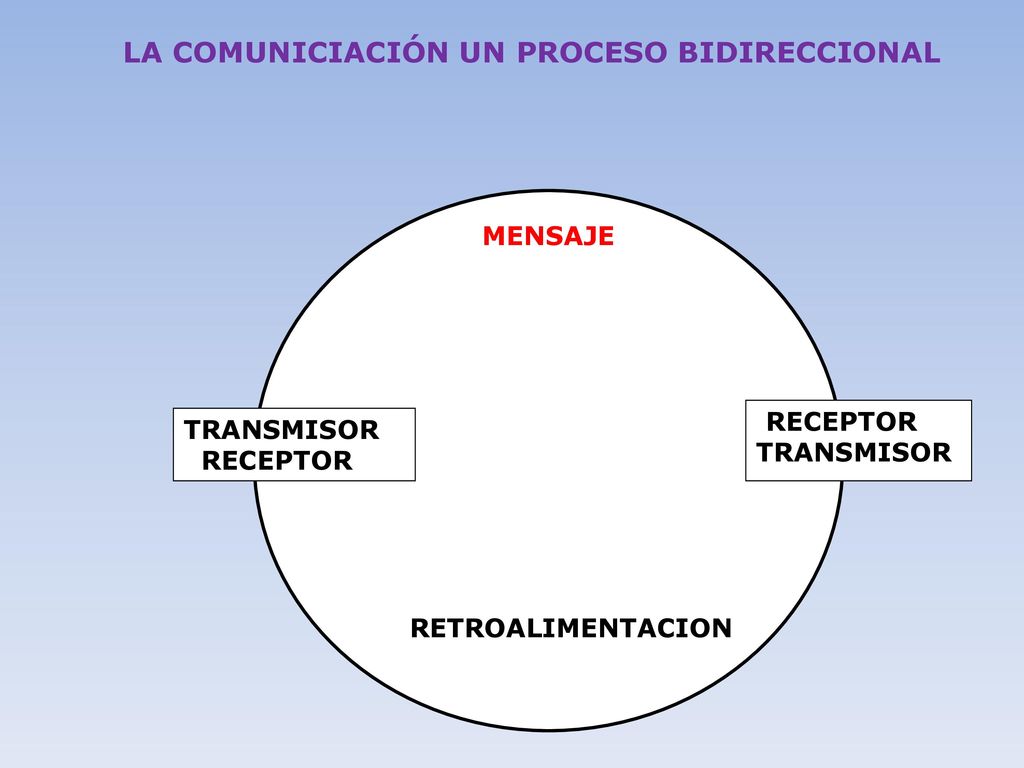 LA COMUNICIACIÓN UN PROCESO BIDIRECCIONAL

MENSAJE

TRANSMISOR
RECEPTOR

RECEPTOR
TRANSMISOR

RETROALIMENTACION